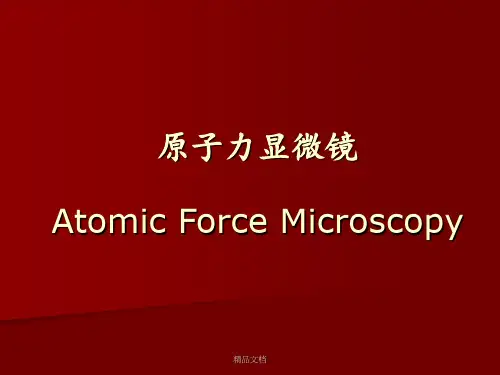 原子力显微镜

Atomic Force Microscopy

精品文档